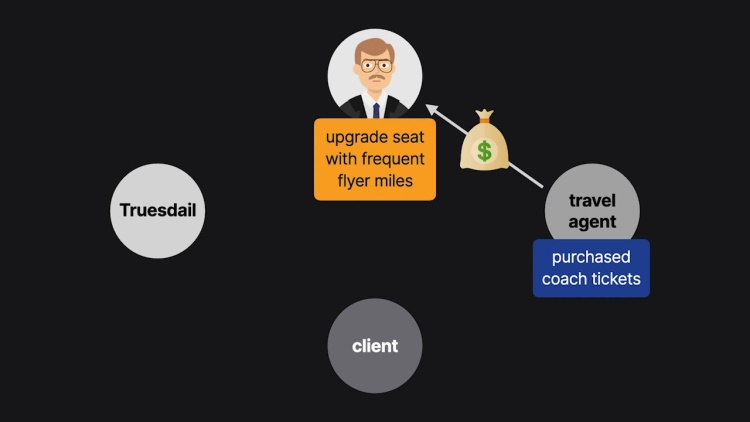 upgrade seat with frequent flyer miles

$

Truesdail

travel agent

purchased coach tickets

client